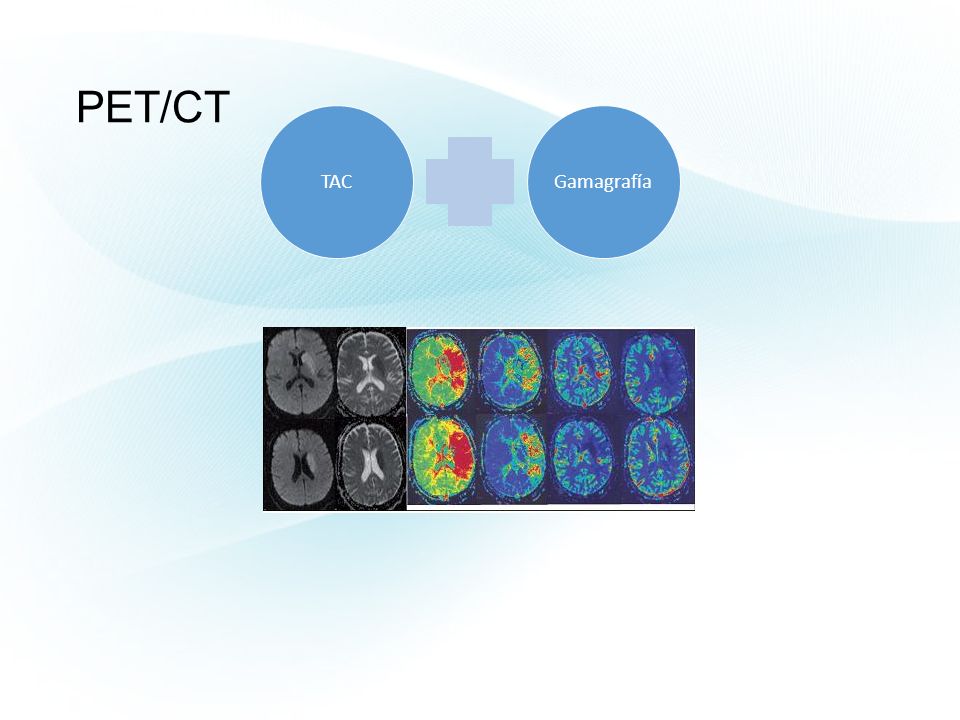 PET/CT

TAC

Gamagrafía